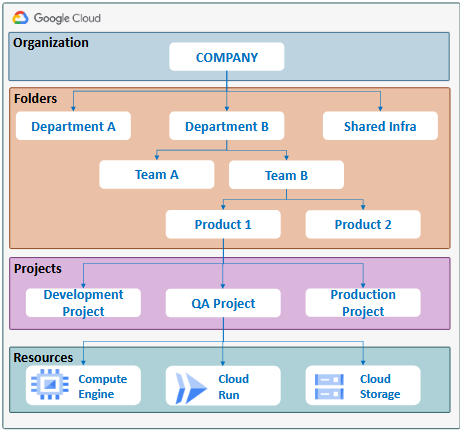 Google Cloud

Organization
COMPANY

Folders
Department A
Department B
Shared Infra
Team A
Team B
Product 1
Product 2

Projects
Development Project
QA Project
Production Project

Resources
Compute Engine
Cloud Run
Cloud Storage